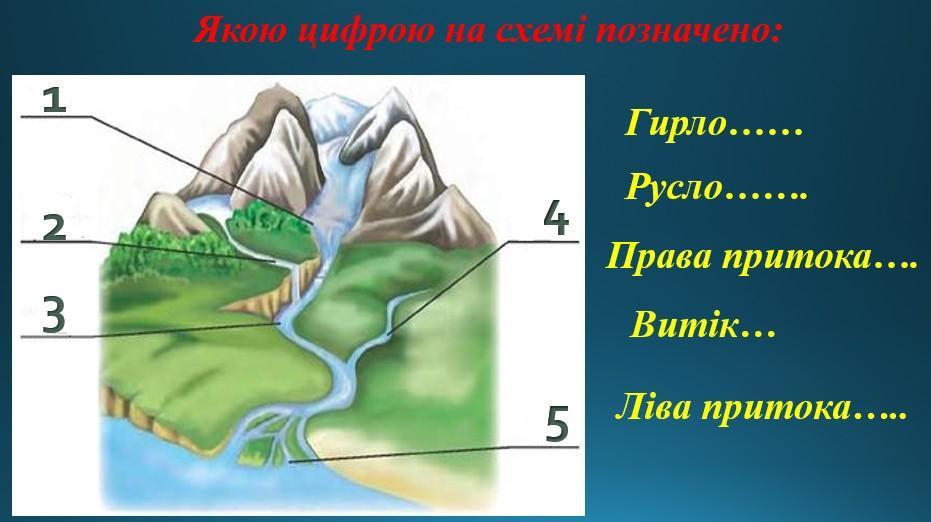 Якою цифрою на схемі позначено:

1

2

3

4

5

Гирло……

Русло…….

Права притока….

Витік…

Ліва притока…..